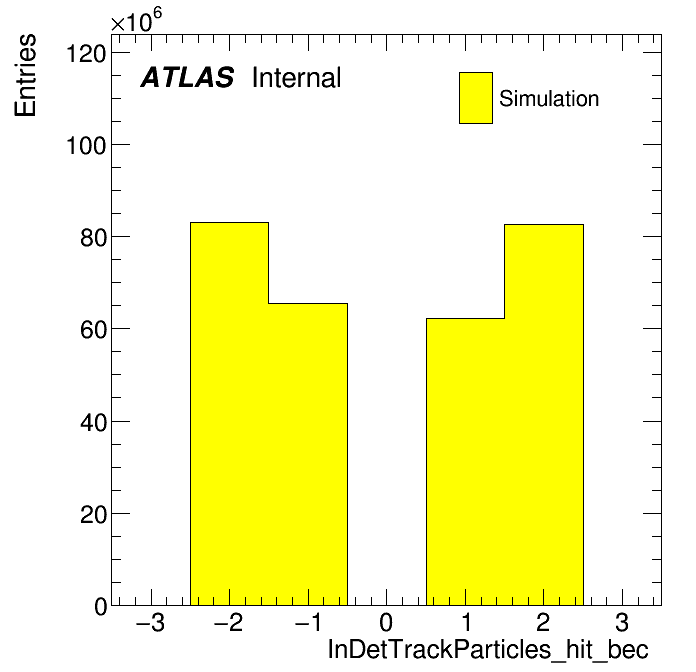 $\times10^{6}$
Entries
120
100
80
60
40
20
0
ATLAS Internal
Simulation
−3 −2 −1 0 1 2 3
InDetTrackParticles_hit_bec